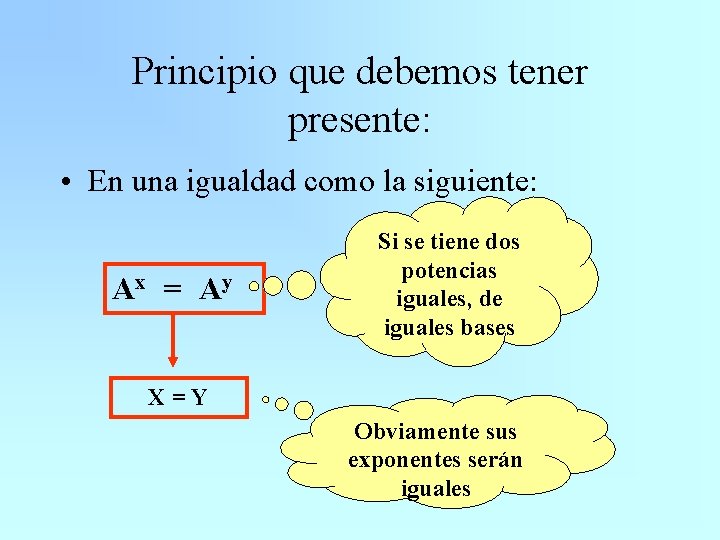 Principio que debemos tener presente:

• En una igualdad como la siguiente:

$A^x = A^y$

Si se tiene dos potencias iguales, de iguales bases

X = Y

Obviamente sus exponentes serán iguales